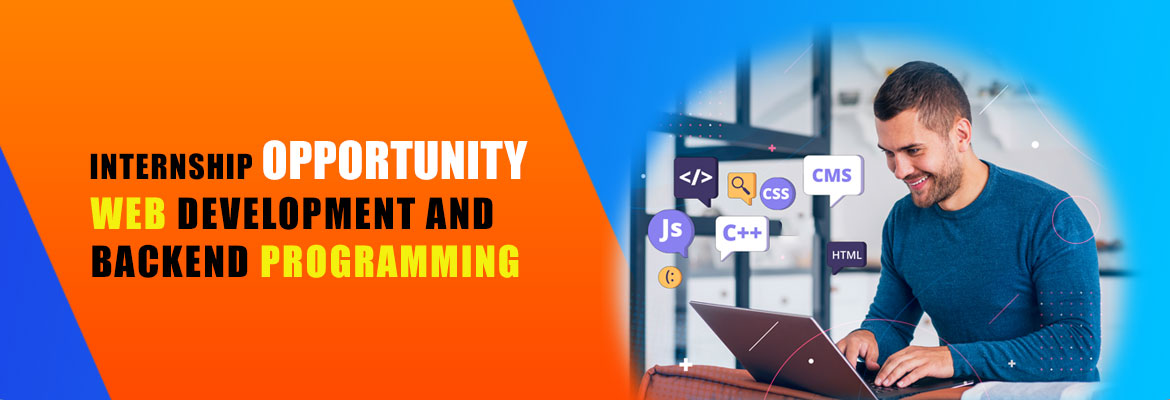 INTERNSHIP OPPORTUNITY
WEB DEVELOPMENT AND
BACKEND PROGRAMMING

</>
CSS
CMS
Js
C++
HTML
(: